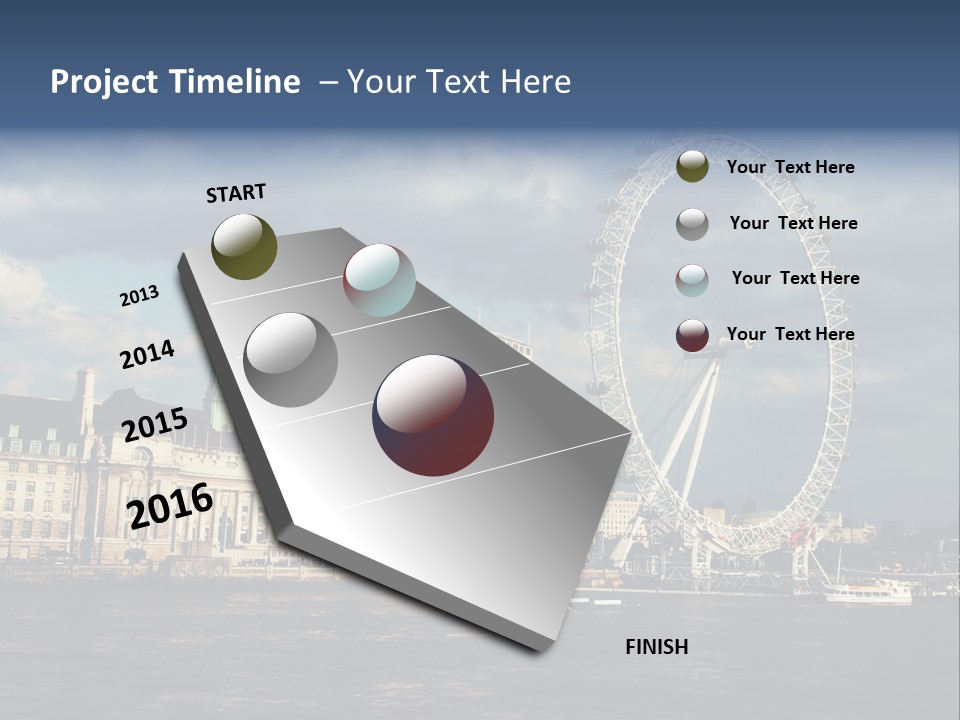 Project Timeline – Your Text Here

START

2013

2014

2015

2016

FINISH

Your Text Here

Your Text Here

Your Text Here

Your Text Here